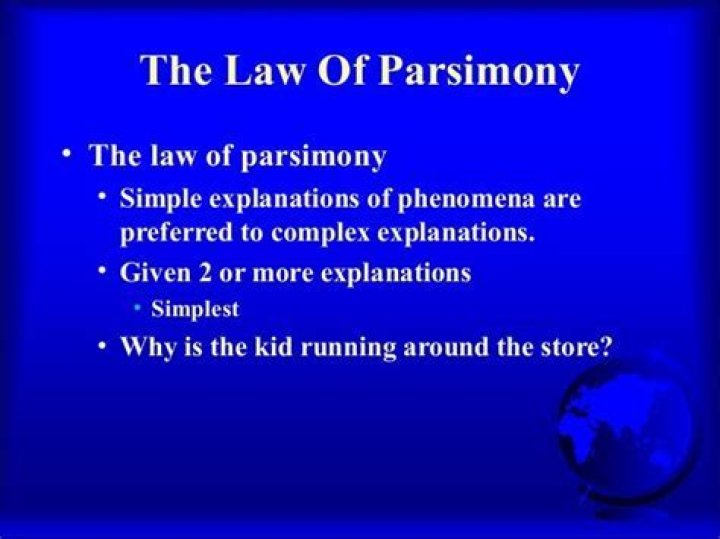 The Law Of Parsimony

• The law of parsimony
  • Simple explanations of phenomena are preferred to complex explanations.
  • Given 2 or more explanations
    • Simplest
  • Why is the kid running around the store?